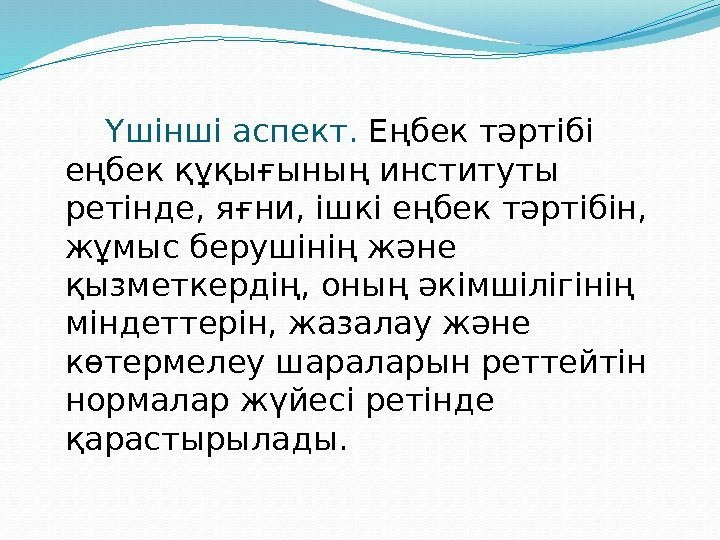 Үшінші аспект. Еңбек тәртібі еңбек құқығының институты ретінде, яғни, ішкі еңбек тәртібін, жұмыс берушінің және қызметкердің, оның әкімшілігінің міндеттерін, жазалау және көтермелеу шараларын реттейтін нормалар жүйесі ретінде қарастырылады.